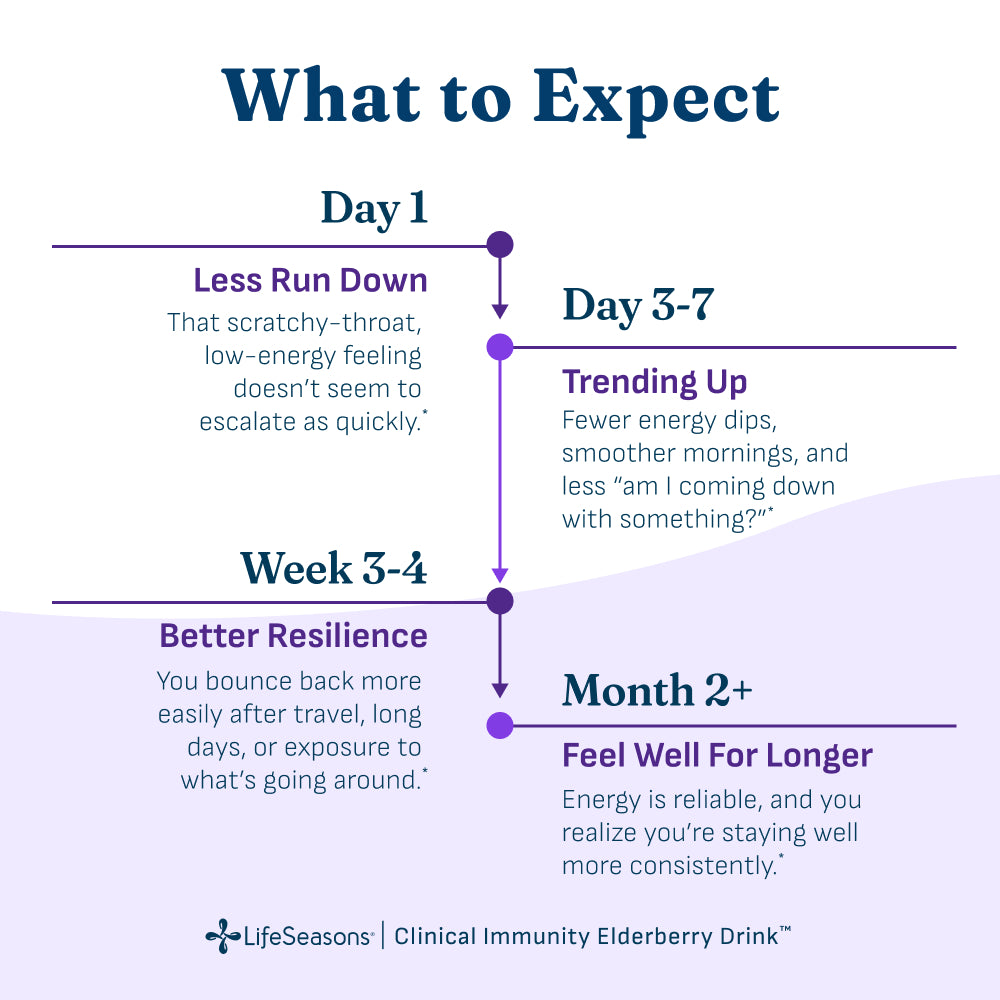 What to Expect

Day 1

Less Run Down

That scratchy-throat, low-energy feeling doesn't seem to escalate as quickly.*

Day 3-7

Trending Up

Fewer energy dips, smoother mornings, and less "am I coming down with something?"*

Week 3-4

Better Resilience

You bounce back more easily after travel, long days, or exposure to what's going around.*

Month 2+

Feel Well For Longer

Energy is reliable, and you realize you're staying well more consistently.*

LifeSeasons® | Clinical Immunity Elderberry Drink™